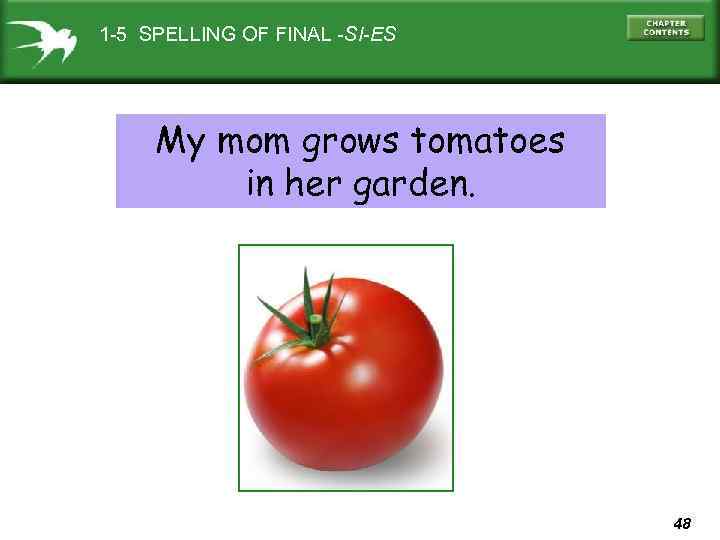 1-5 SPELLING OF FINAL -S/-ES

CHAPTER CONTENTS

My mom grows tomatoes in her garden.

48